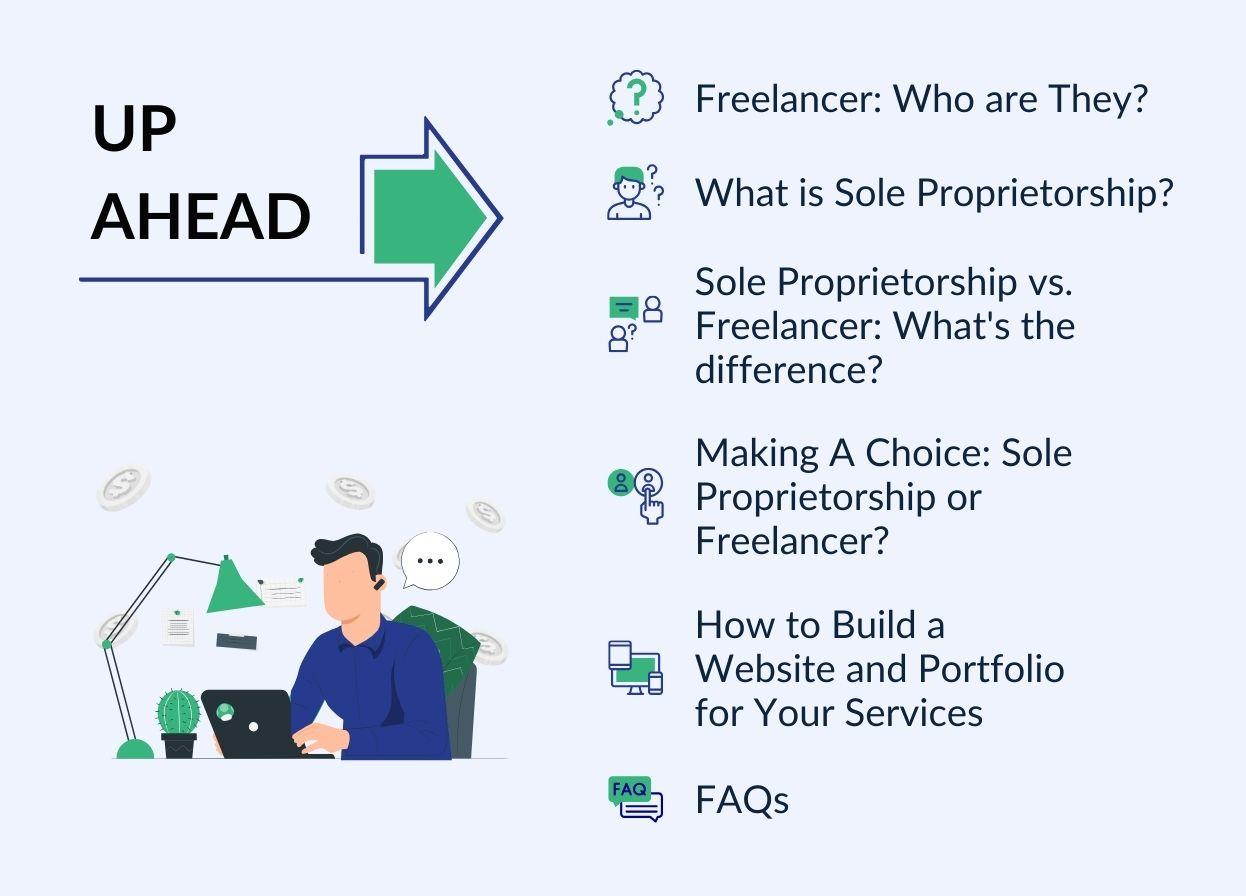 UP AHEAD

Freelancer: Who are They?

What is Sole Proprietorship?

Sole Proprietorship vs. Freelancer: What's the difference?

Making A Choice: Sole Proprietorship or Freelancer?

How to Build a Website and Portfolio for Your Services

FAQ

FAQs